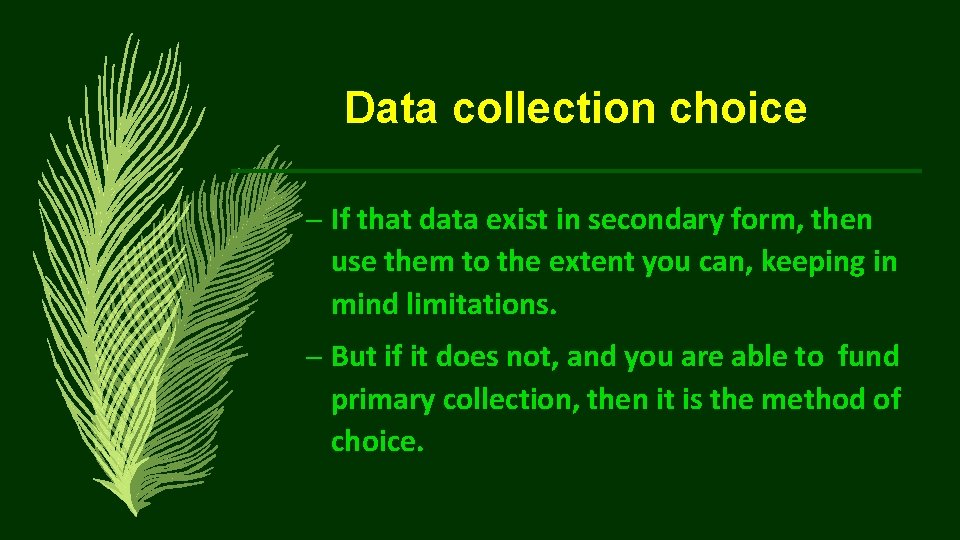 Data collection choice

– If that data exist in secondary form, then use them to the extent you can, keeping in mind limitations.

– But if it does not, and you are able to fund primary collection, then it is the method of choice.